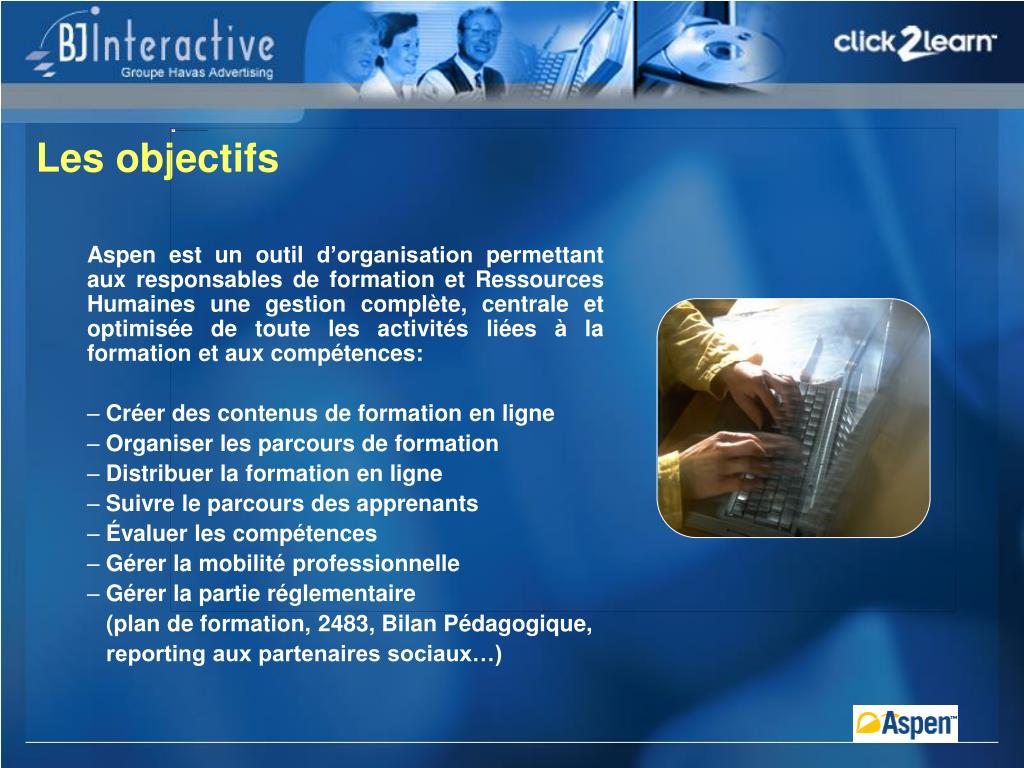 BJInteractive
Groupe Havas Advertising

click2learn

Les objectifs

Aspen est un outil d’organisation permettant aux responsables de formation et Ressources Humaines une gestion complète, centrale et optimisée de toute les activités liées à la formation et aux compétences:

– Créer des contenus de formation en ligne
– Organiser les parcours de formation
– Distribuer la formation en ligne
– Suivre le parcours des apprenants
– Évaluer les compétences
– Gérer la mobilité professionnelle
– Gérer la partie réglementaire
(plan de formation, 2483, Bilan Pédagogique, reporting aux partenaires sociaux…)

Aspen